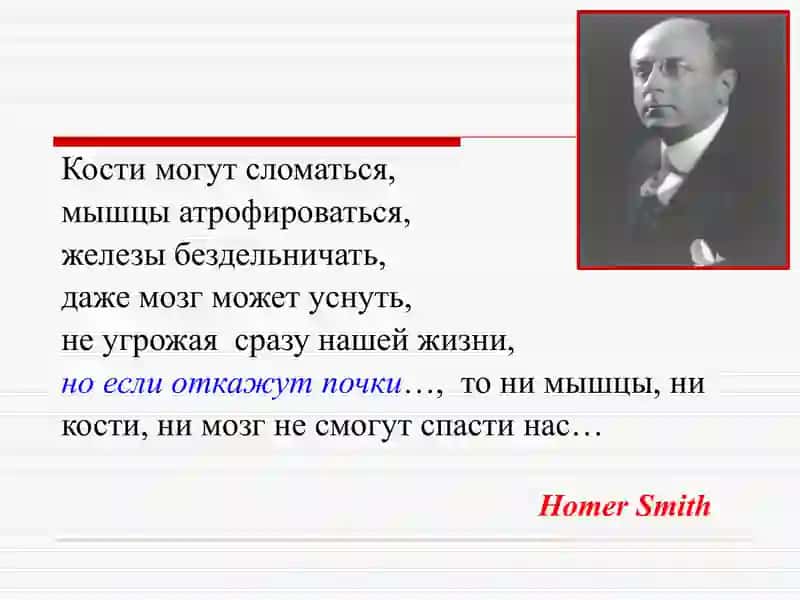 Кости могут сломаться,
мышцы атрофироваться,
железы бездельничать,
даже мозг может уснуть,
не угрожая сразу нашей жизни,
но если откажут почки…, то ни мышцы, ни кости, ни мозг не смогут спасти нас…

Homer Smith